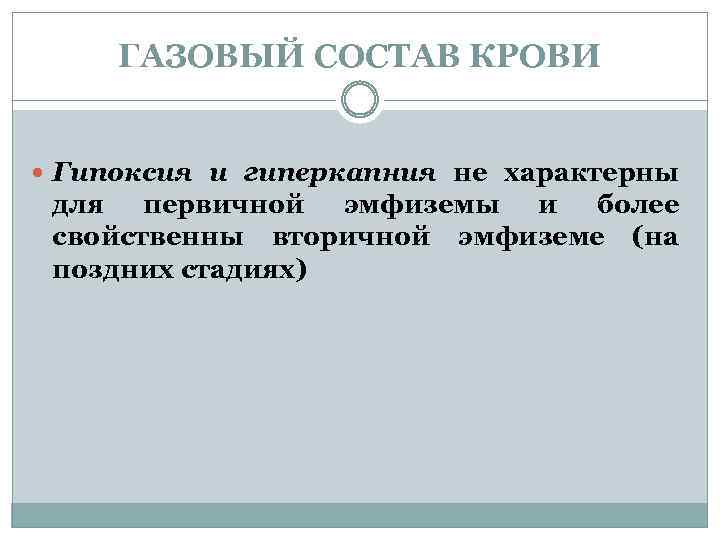 ГАЗОВЫЙ СОСТАВ КРОВИ

Гипоксия и гиперкапния не характерны для первичной эмфиземы и более свойственны вторичной эмфиземе (на поздних стадиях)